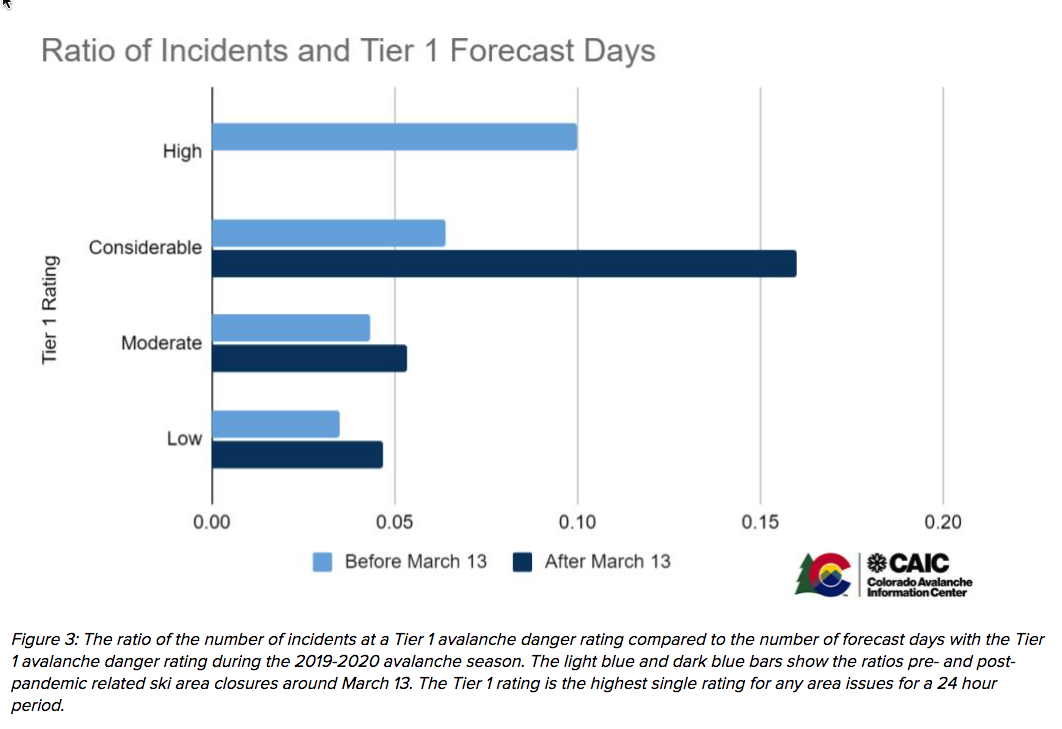 Ratio of Incidents and Tier 1 Forecast Days

Tier 1 Rating

High

Considerable

Moderate

Low

0.00 0.05 0.10 0.15 0.20

Before March 13 After March 13

CAIC
Colorado Avalanche Information Center

Figure 3: The ratio of the number of incidents at a Tier 1 avalanche danger rating compared to the number of forecast days with the Tier 1 avalanche danger rating during the 2019-2020 avalanche season. The light blue and dark blue bars show the ratios pre- and post-pandemic related ski area closures around March 13. The Tier 1 rating is the highest single rating for any area issues for a 24 hour period.